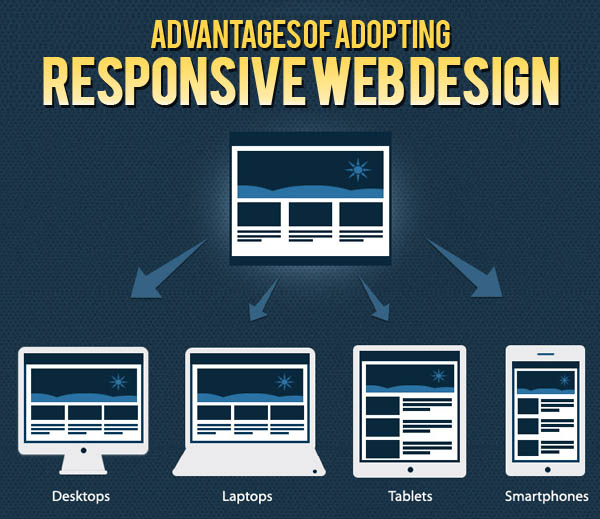 ADVANTAGES OF ADOPTING
RESPONSIVE WEB DESIGN

Desktops

Laptops

Tablets

Smartphones